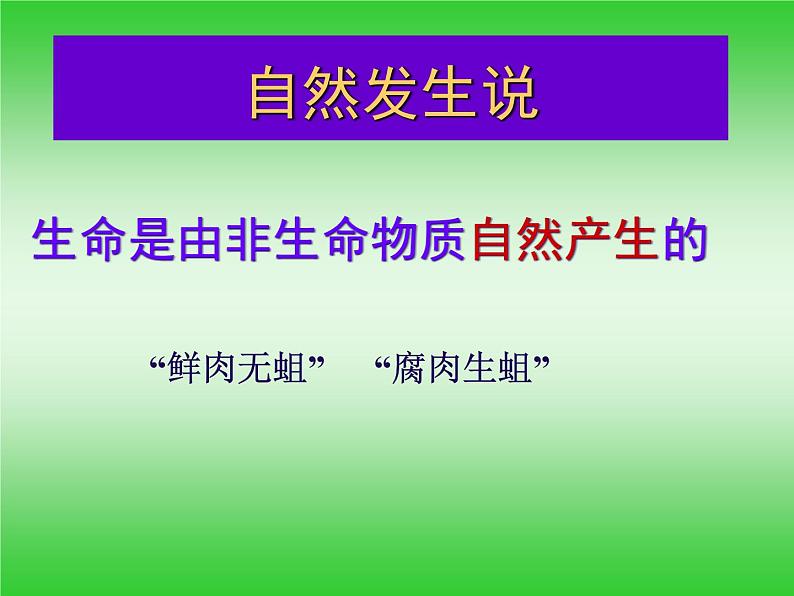 自然发生说

生命是由非生命物质自然产生的

“鲜肉无蛆” “腐肉生蛆”